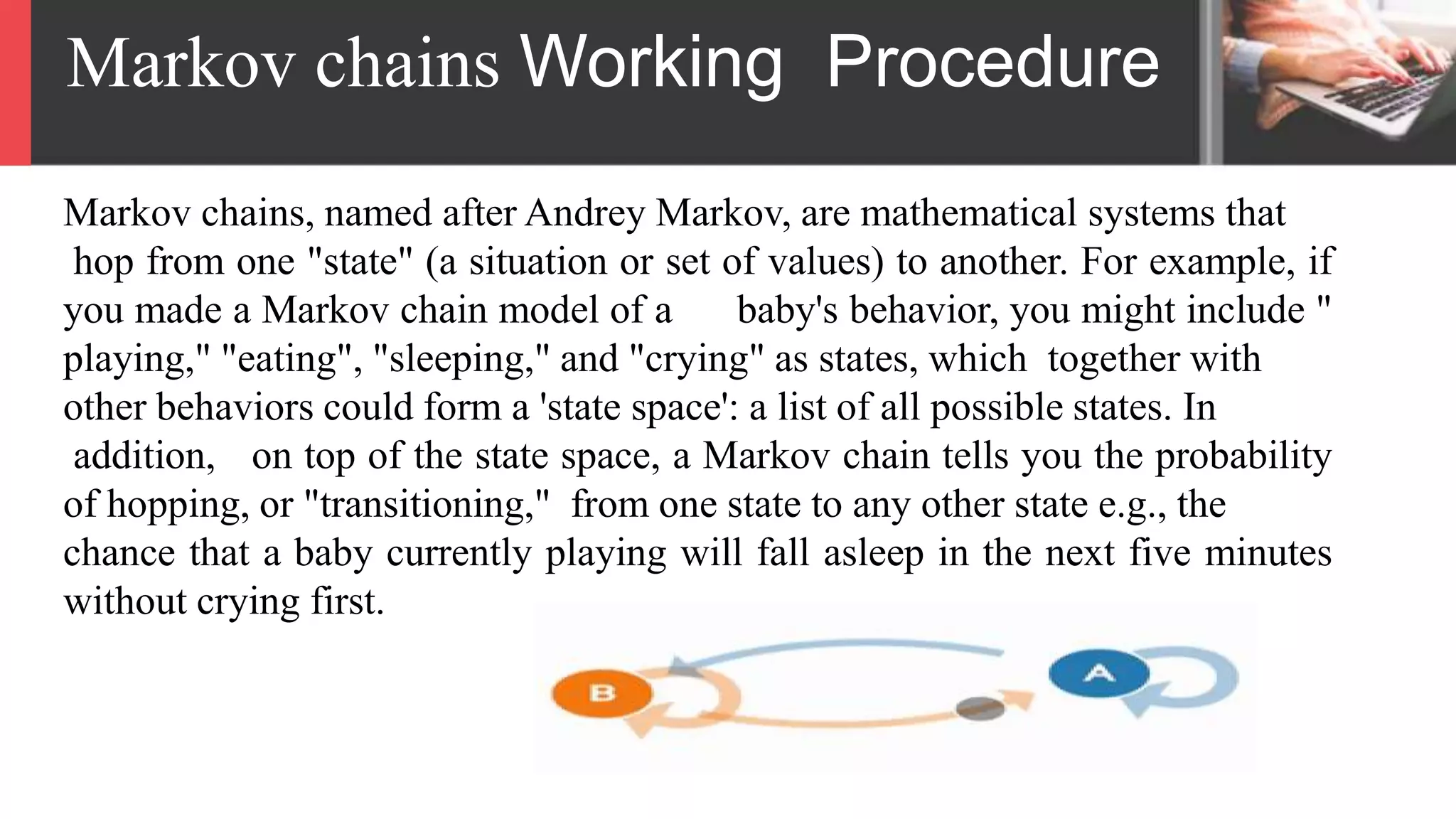 Markov chains Working Procedure

Markov chains, named after Andrey Markov, are mathematical systems that hop from one "state" (a situation or set of values) to another. For example, if you made a Markov chain model of a baby's behavior, you might include " playing," "eating", "sleeping," and "crying" as states, which together with other behaviors could form a 'state space': a list of all possible states. In addition, on top of the state space, a Markov chain tells you the probability of hopping, or "transitioning," from one state to any other state e.g., the chance that a baby currently playing will fall asleep in the next five minutes without crying first.

B

A